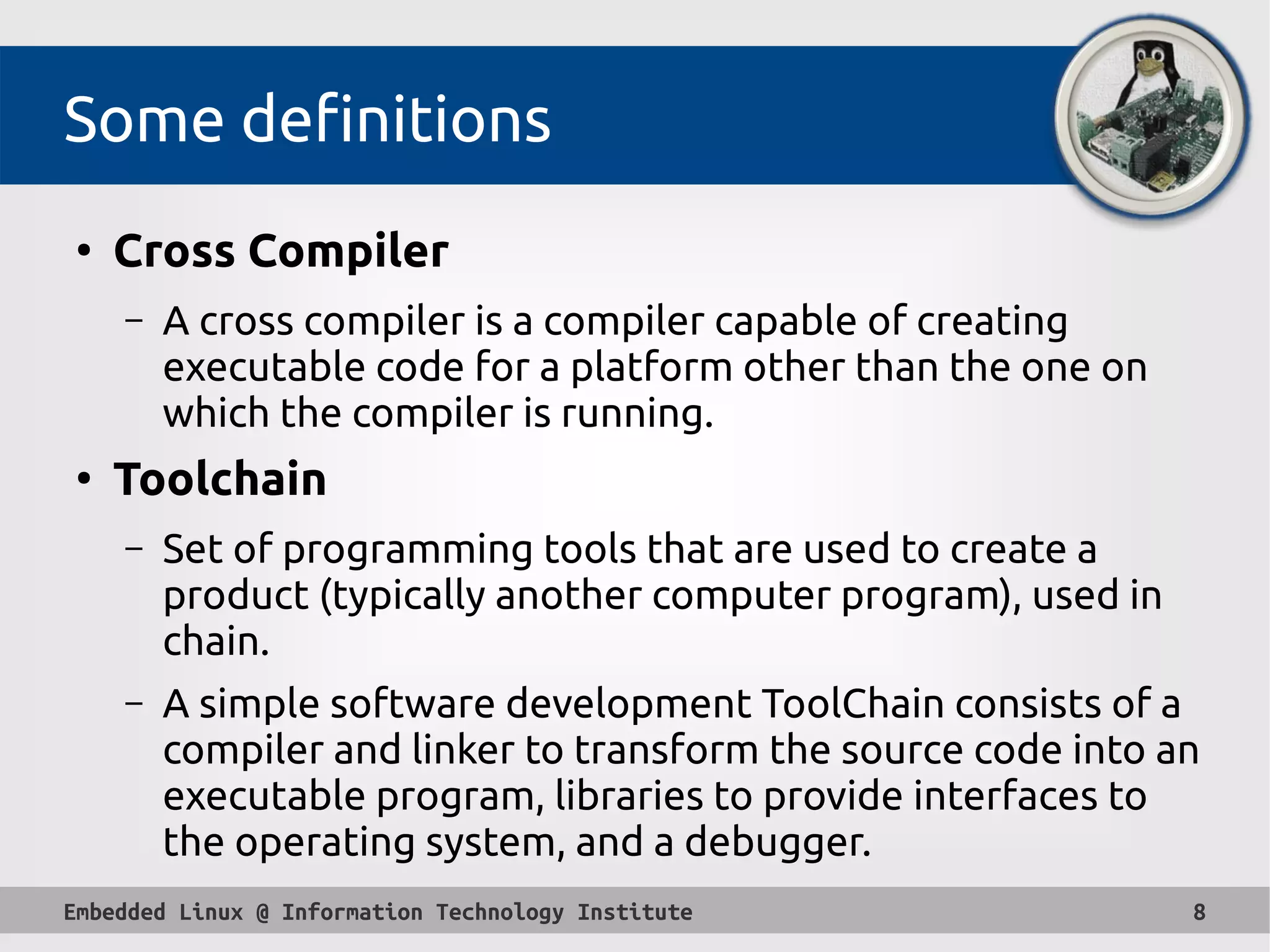 Some definitions

• Cross Compiler

– A cross compiler is a compiler capable of creating executable code for a platform other than the one on which the compiler is running.

• Toolchain

– Set of programming tools that are used to create a product (typically another computer program), used in chain.

– A simple software development ToolChain consists of a compiler and linker to transform the source code into an executable program, libraries to provide interfaces to the operating system, and a debugger.

Embedded Linux @ Information Technology Institute 8